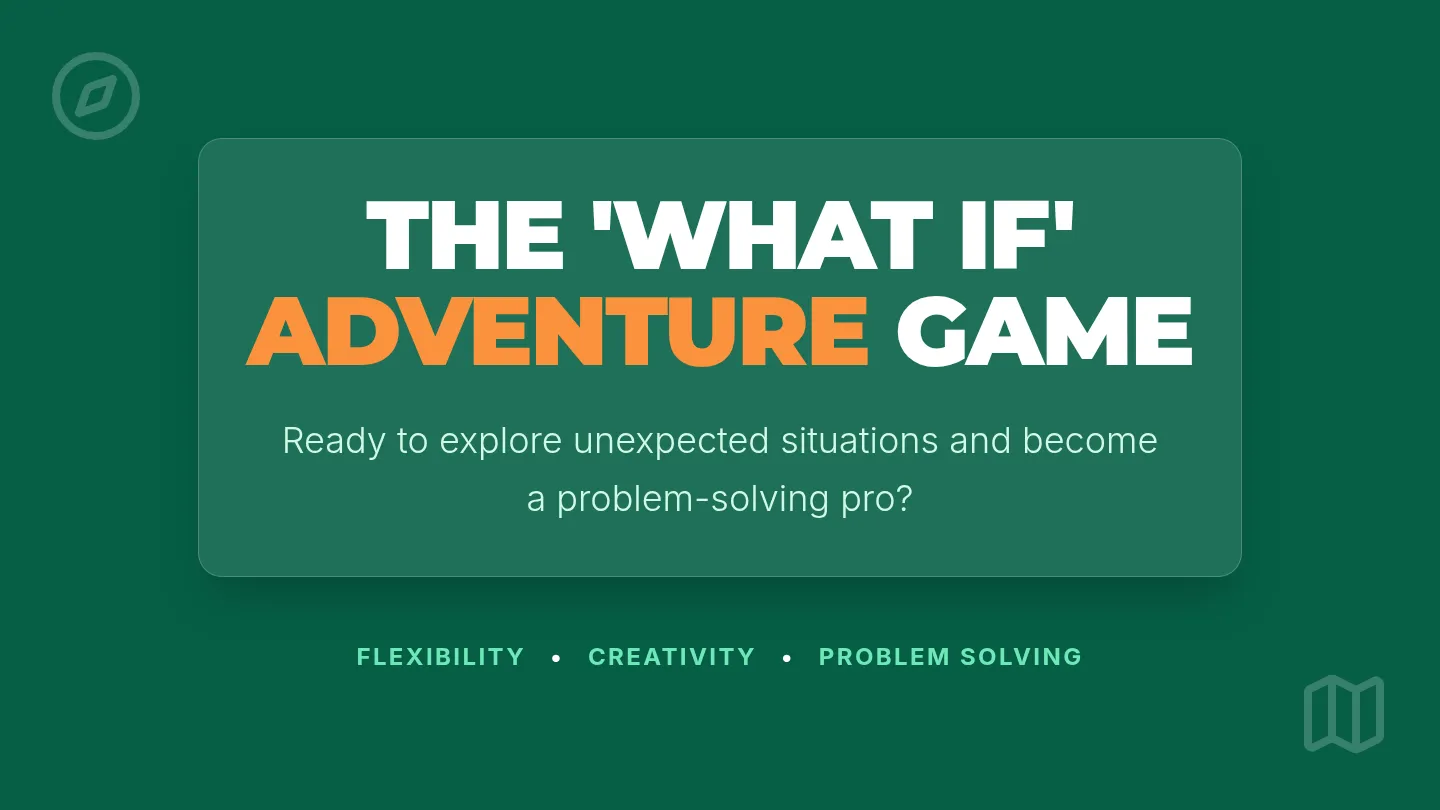 THE 'WHAT IF' ADVENTURE GAME

Ready to explore unexpected situations and become a problem-solving pro?

FLEXIBILITY • CREATIVITY • PROBLEM SOLVING